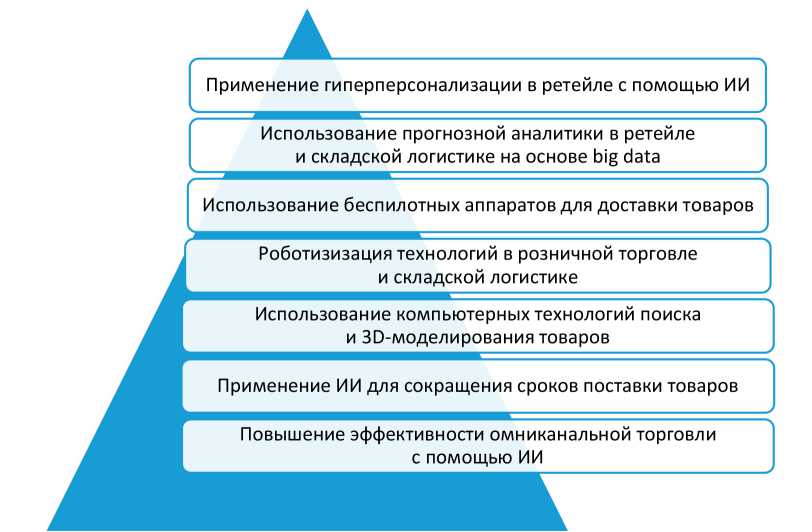 Применение гиперперсонализации в ретейле с помощью ИИ

Использование прогнозной аналитики в ретейле и складской логистике на основе big data

Использование беспилотных аппаратов для доставки товаров

Роботизизация технологий в розничной торговле и складской логистике

Использование компьютерных технологий поиска и 3D-моделирования товаров

Применение ИИ для сокращения сроков поставки товаров

Повышение эффективности омниканальной торговли с помощью ИИ